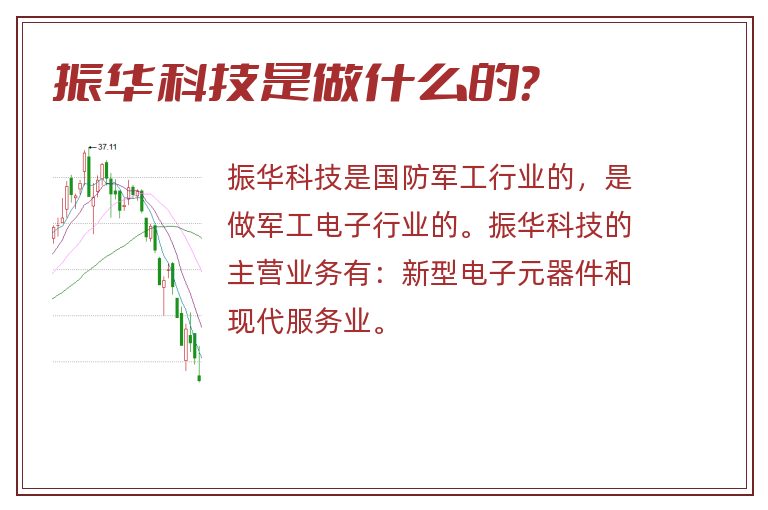 振华科技是做什么的?

37.11

振华科技是国防军工行业的，是做军工电子行业的。振华科技的主营业务有：新型电子元器件和现代服务业。